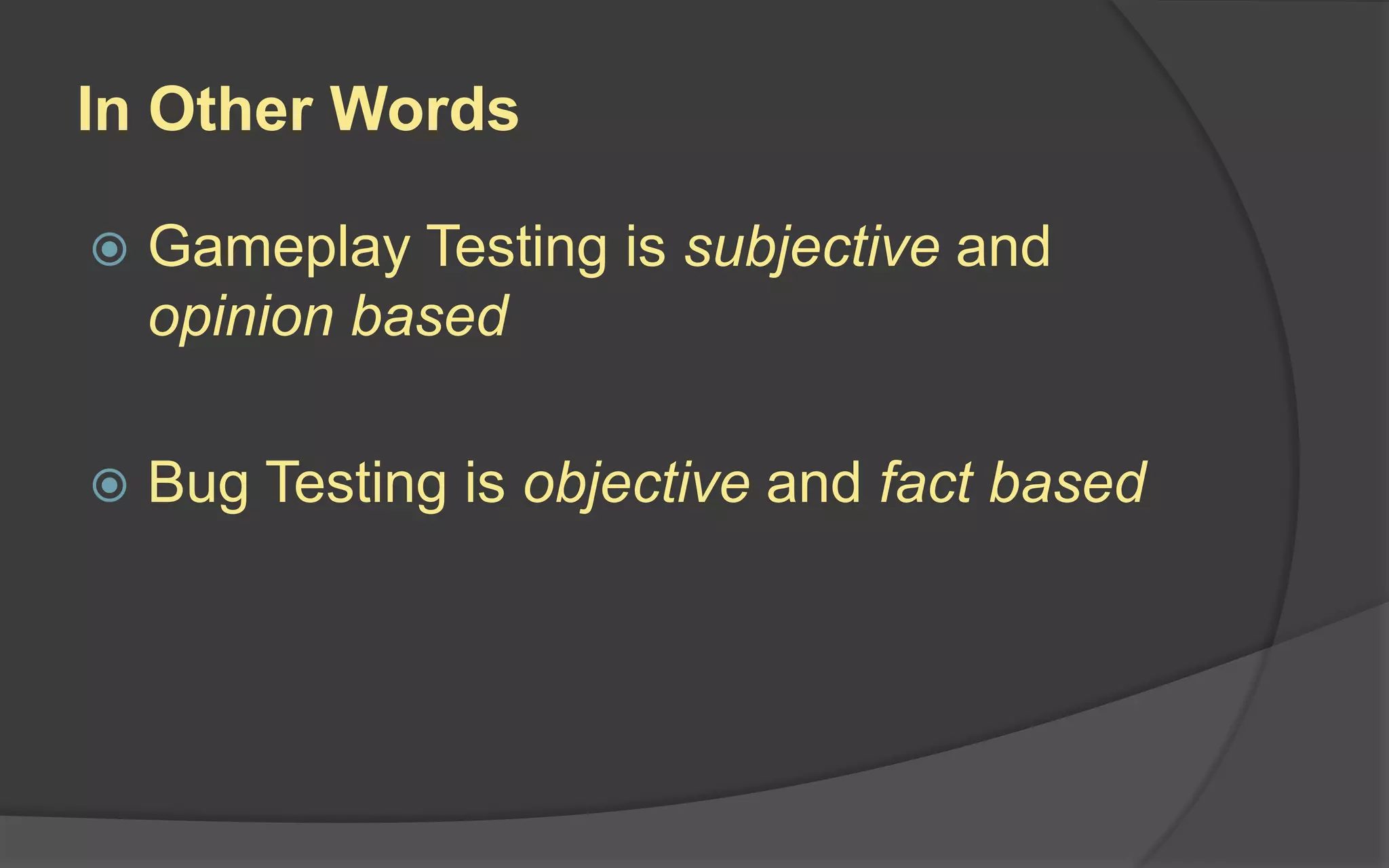 In Other Words

Gameplay Testing is subjective and opinion based

Bug Testing is objective and fact based